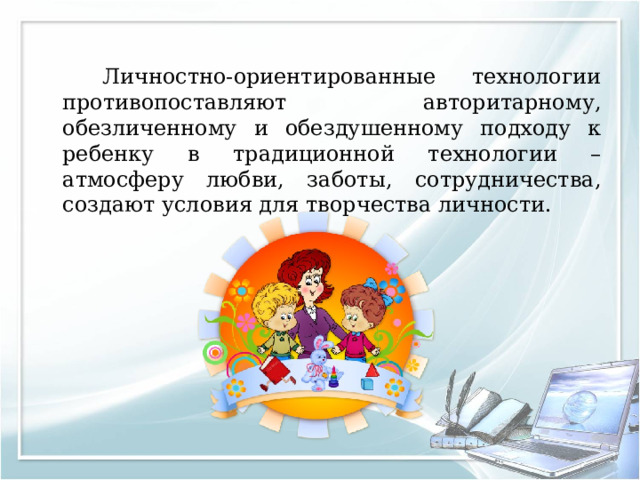 Личностно-ориентированные технологии противопоставляют авторитарному, обезличенному и обездушенному подходу к ребенку в традиционной технологии – атмосферу любви, заботы, сотрудничества, создают условия для творчества личности.